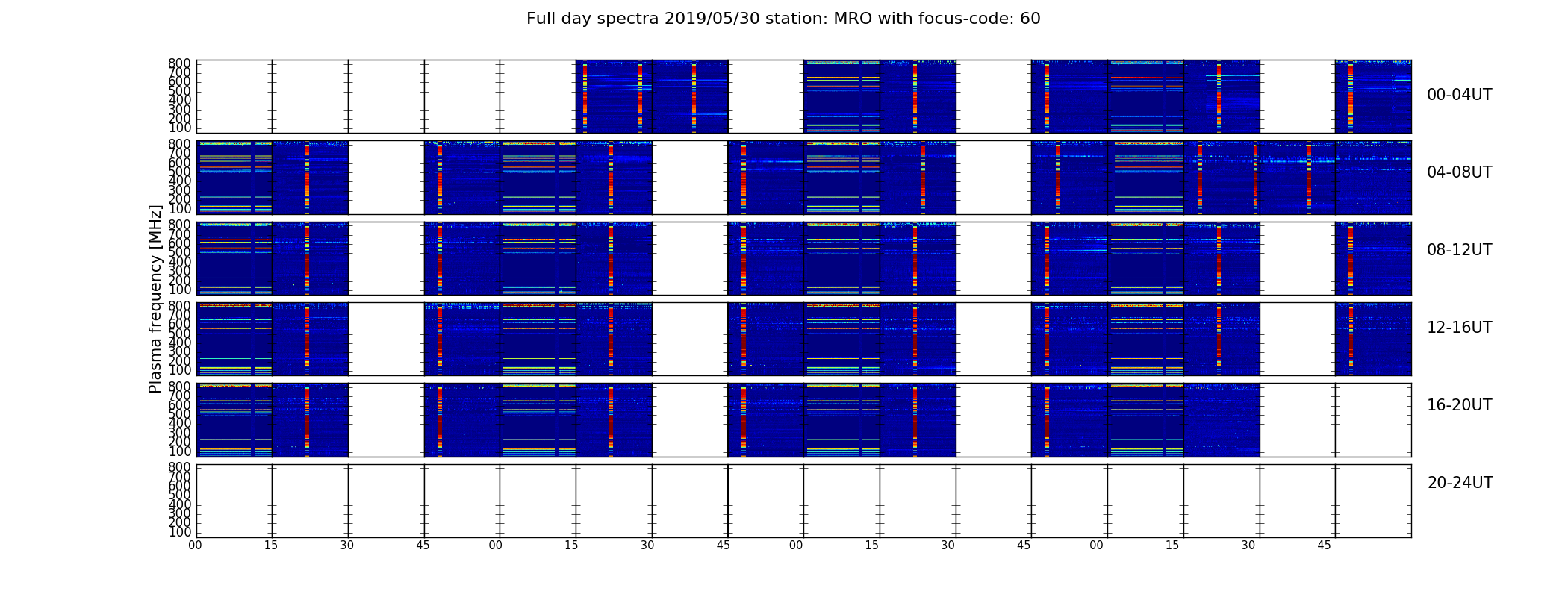 Full day spectra 2019/05/30 station: MRO with focus-code: 60

Plasma frequency [MHz]

800
700
600
500
400
300
200
100

00-04UT

800
700
600
500
400
300
200
100

04-08UT

800
700
600
500
400
300
200
100

08-12UT

800
700
600
500
400
300
200
100

12-16UT

800
700
600
500
400
300
200
100

16-20UT

800
700
600
500
400
300
200
100

20-24UT

00 15 30 45 00 15 30 45 00 15 30 45 00 15 30 45